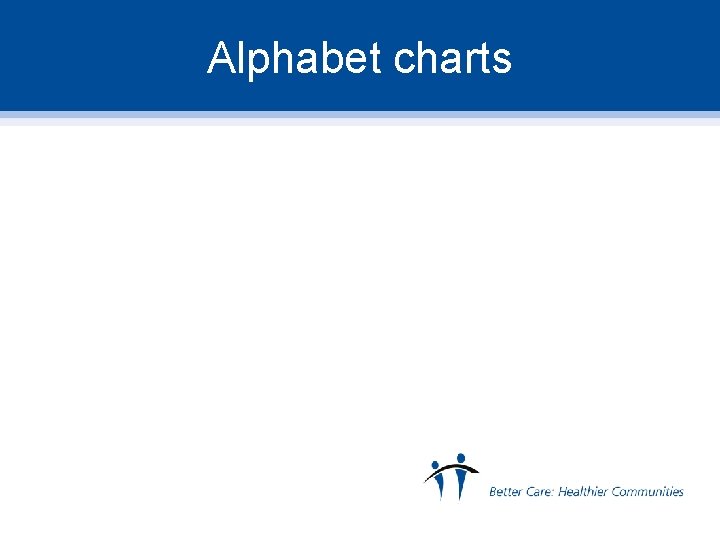 Alphabet charts

Better Care: Healthier Communities